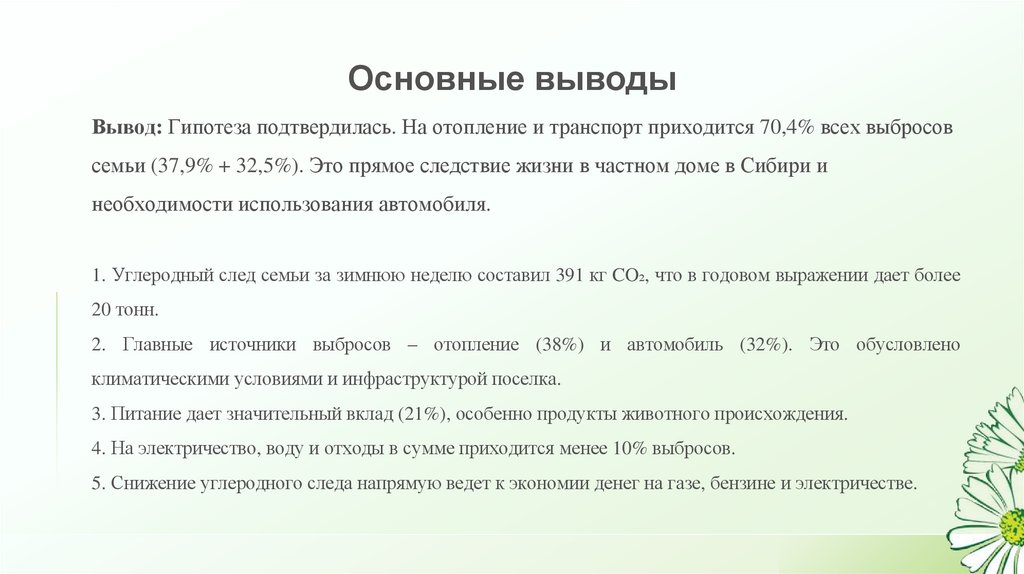 Основные выводы

Вывод: Гипотеза подтвердилась. На отопление и транспорт приходится 70,4% всех выбросов семьи (37,9% + 32,5%). Это прямое следствие жизни в частном доме в Сибири и необходимости использования автомобиля.

1. Углеродный след семьи за зимнюю неделю составил 391 кг $CO_2$, что в годовом выражении дает более 20 тонн.
2. Главные источники выбросов – отопление (38%) и автомобиль (32%). Это обусловлено климатическими условиями и инфраструктурой поселка.
3. Питание дает значительный вклад (21%), особенно продукты животного происхождения.
4. На электричество, воду и отходы в сумме приходится менее 10% выбросов.
5. Снижение углеродного следа напрямую ведет к экономии денег на газе, бензине и электричестве.